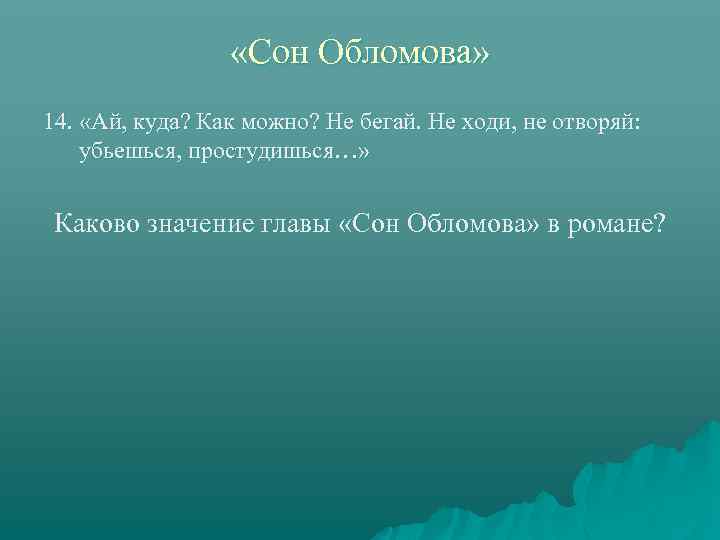 «Сон Обломова»

14. «Ай, куда? Как можно? Не бегай. Не ходи, не отворяй: убьешься, простудишься…»

Каково значение главы «Сон Обломова» в романе?